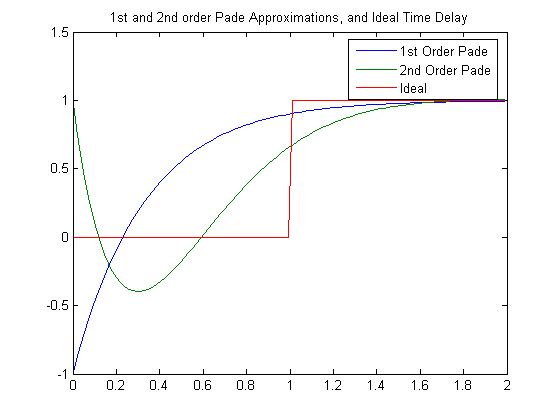 1st and 2nd order Pade Approximations, and Ideal Time Delay

1st Order Pade
2nd Order Pade
Ideal

1.5
1
0.5
0
-0.5
-1

0
0.2
0.4
0.6
0.8
1
1.2
1.4
1.6
1.8
2